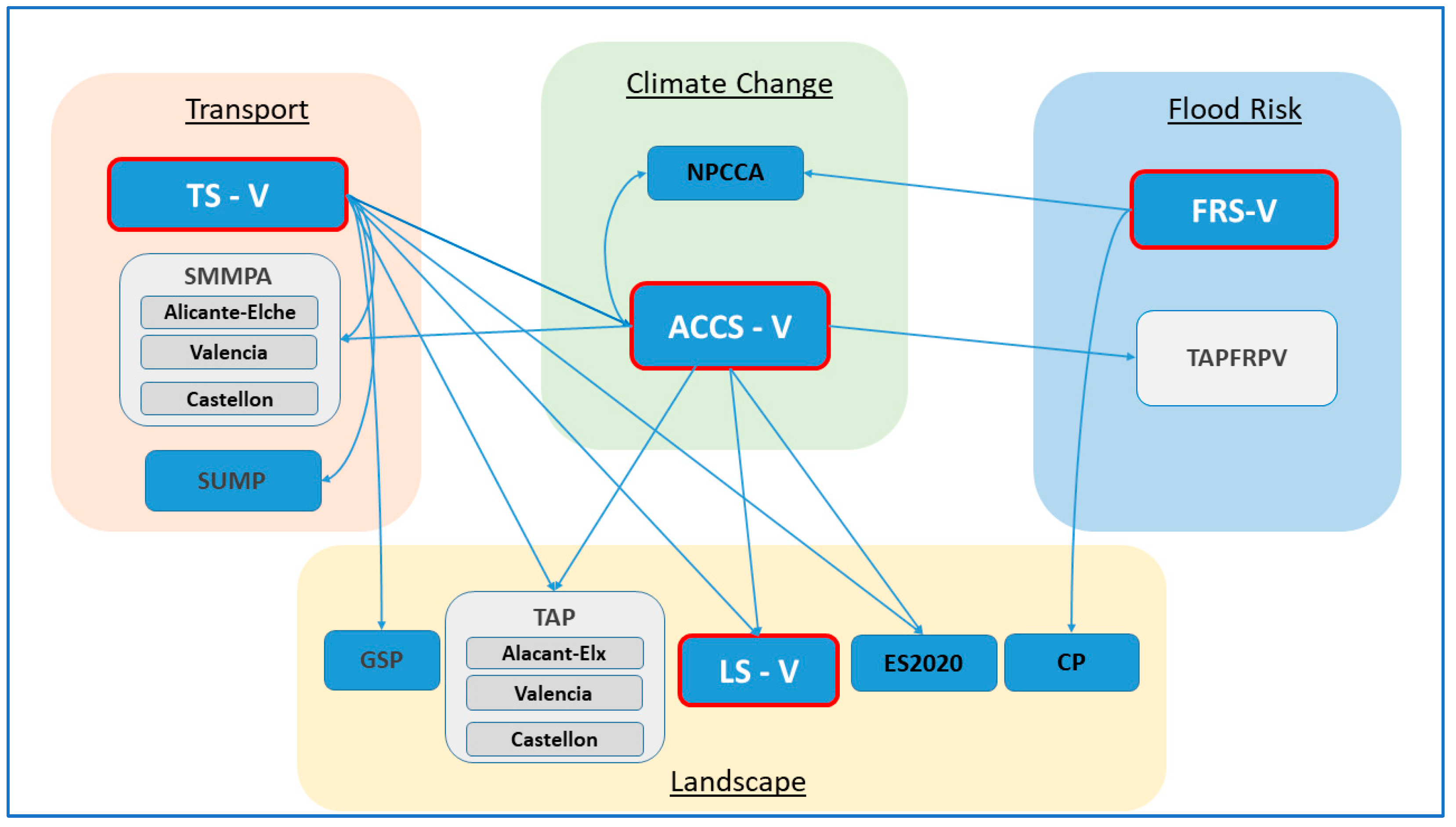 Transport

TS - V

SMMPA

Alicante-Elche

Valencia

Castellon

SUMP

Climate Change

NPCCA

ACCS - V

Flood Risk

FRS-V

TAPFRPV

GSP

TAP

Alacant-Elx

Valencia

Castellon

LS - V

ES2020

CP

Landscape